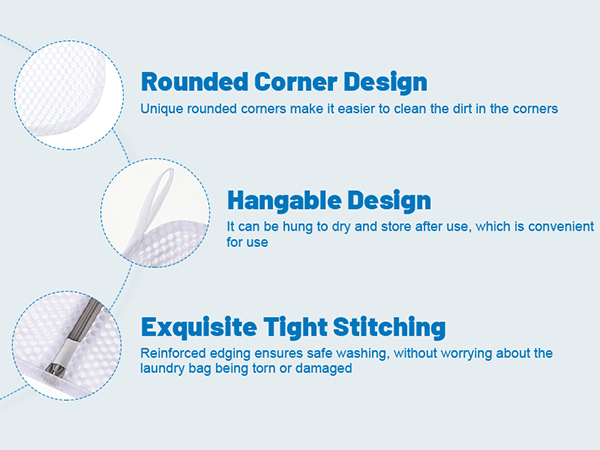 Rounded Corner Design
Unique rounded corners make it easier to clean the dirt in the corners

Hangable Design
It can be hung to dry and store after use, which is convenient for use

Exquisite Tight Stitching
Reinforced edging ensures safe washing, without worrying about the laundry bag being torn or damaged